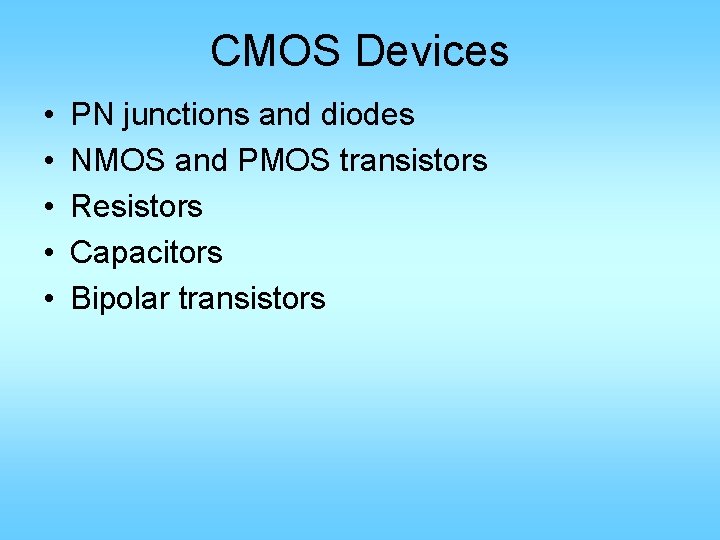 CMOS Devices

• PN junctions and diodes
• NMOS and PMOS transistors
• Resistors
• Capacitors
• Bipolar transistors